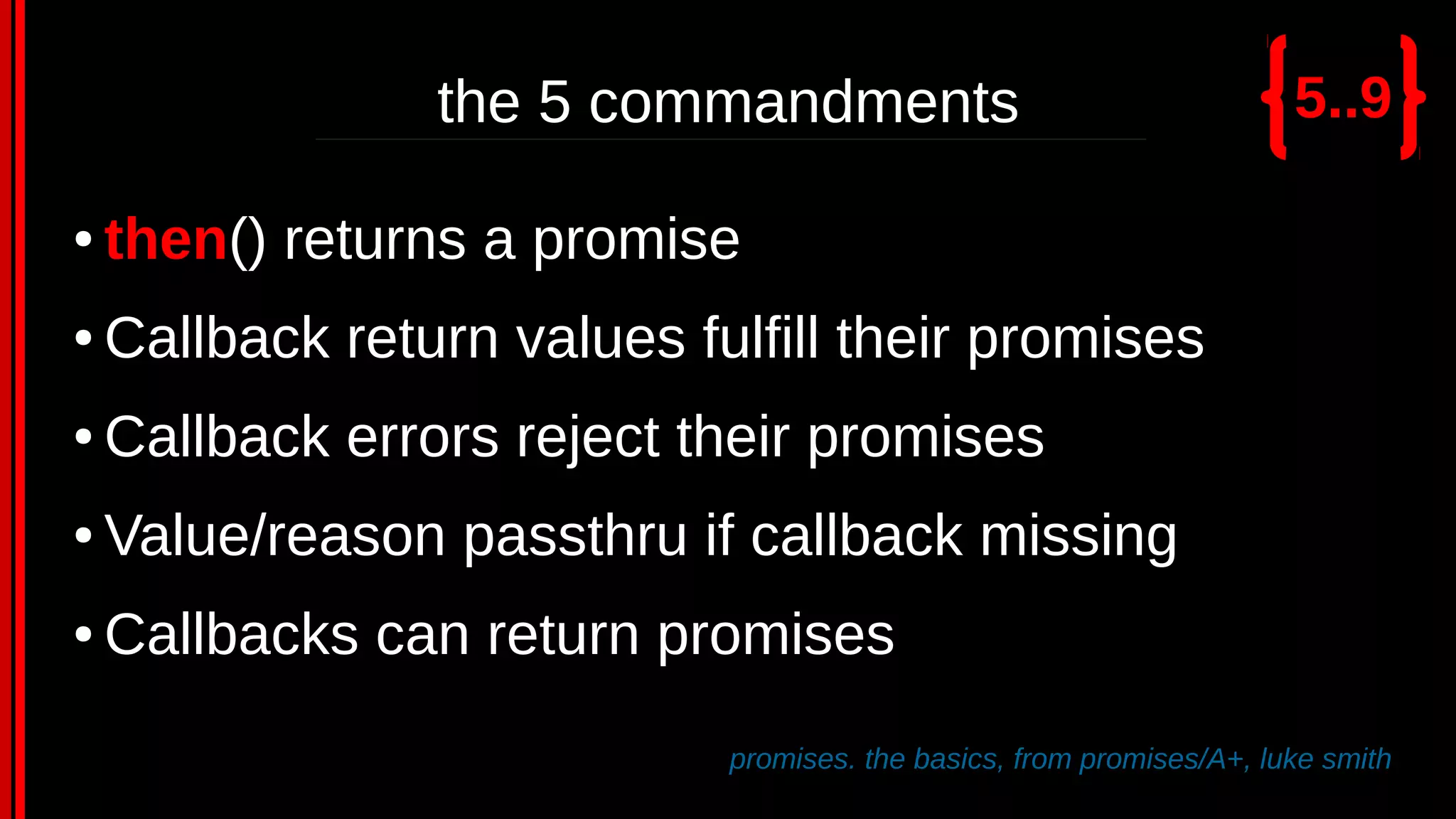 the 5 commandments

{5..9}

• then() returns a promise
• Callback return values fulfill their promises
• Callback errors reject their promises
• Value/reason passthru if callback missing
• Callbacks can return promises

promises. the basics, from promises/A+, luke smith